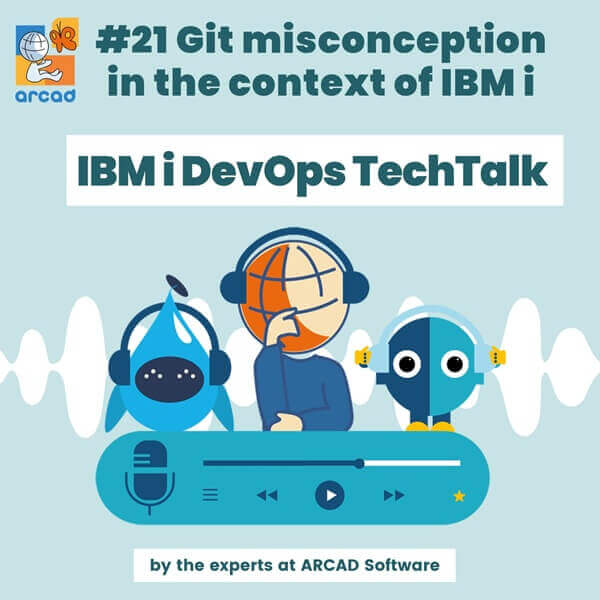 arcad

#21 Git misconception in the context of IBM i

IBM i DevOps TechTalk

by the experts at ARCAD Software